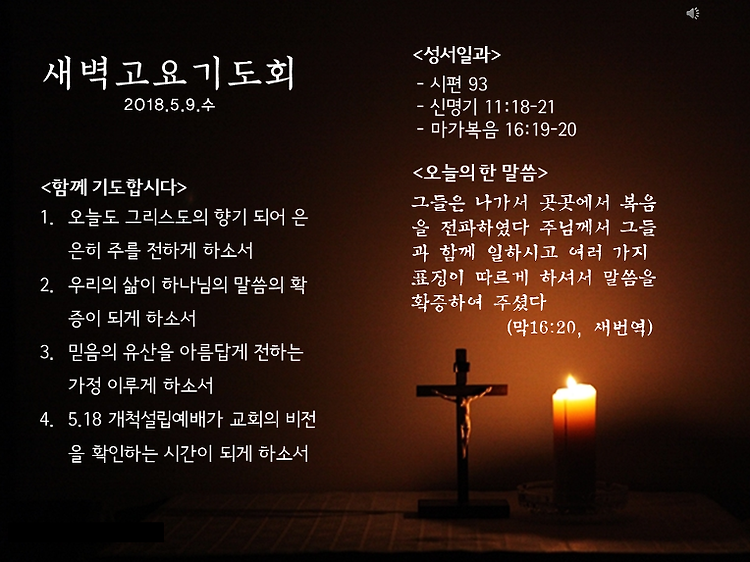 새벽고요기도회
2018.5.9.수

<함께 기도합시다>
1. 오늘도 그리스도의 향기 되어 은은히 주를 전하게 하소서
2. 우리의 삶이 하나님의 말씀의 확증이 되게 하소서
3. 믿음의 유산을 아름답게 전하는 가정 이루게 하소서
4. 5.18 개척설립예배가 교회의 비전을 확인하는 시간이 되게 하소서

<성서일과>
- 시편 93
- 신명기 11:18-21
- 마가복음 16:19-20

<오늘의 한 말씀>
그들은 나가서 곳곳에서 복음을 전파하였다 주님께서 그들과 함께 일하시고 여러 가지 표징이 따르게 하셔서 말씀을 확증하여 주셨다
(막16:20, 새번역)